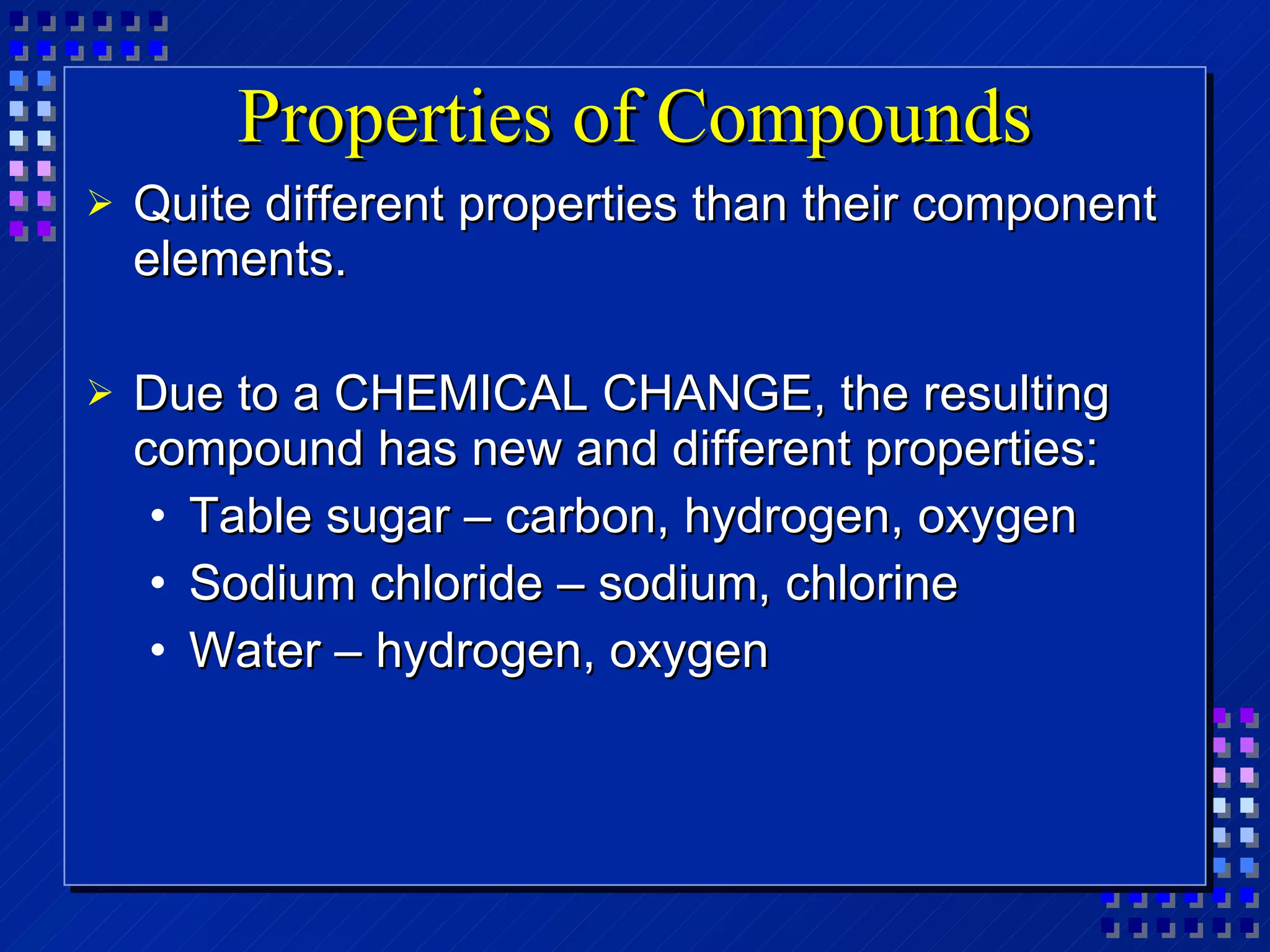 Properties of Compounds

➢ Quite different properties than their component elements.

➢ Due to a CHEMICAL CHANGE, the resulting compound has new and different properties:
• Table sugar – carbon, hydrogen, oxygen
• Sodium chloride – sodium, chlorine
• Water – hydrogen, oxygen